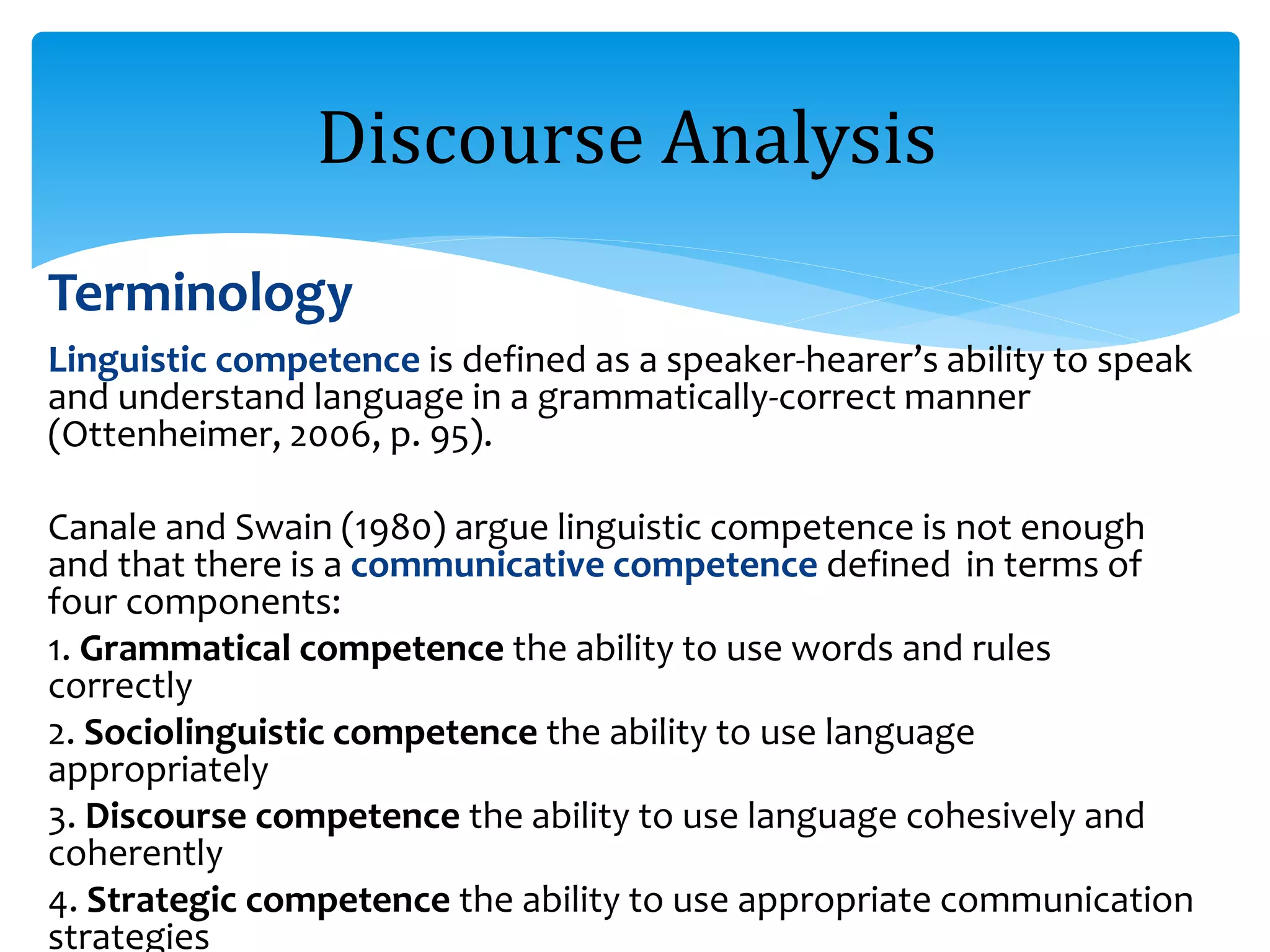 Discourse Analysis

Terminology

Linguistic competence is defined as a speaker-hearer's ability to speak and understand language in a grammatically-correct manner (Ottenheimer, 2006, p. 95).

Canale and Swain (1980) argue linguistic competence is not enough and that there is a communicative competence defined in terms of four components:

1. Grammatical competence the ability to use words and rules correctly

2. Sociolinguistic competence the ability to use language appropriately

3. Discourse competence the ability to use language cohesively and coherently

4. Strategic competence the ability to use appropriate communication strategies